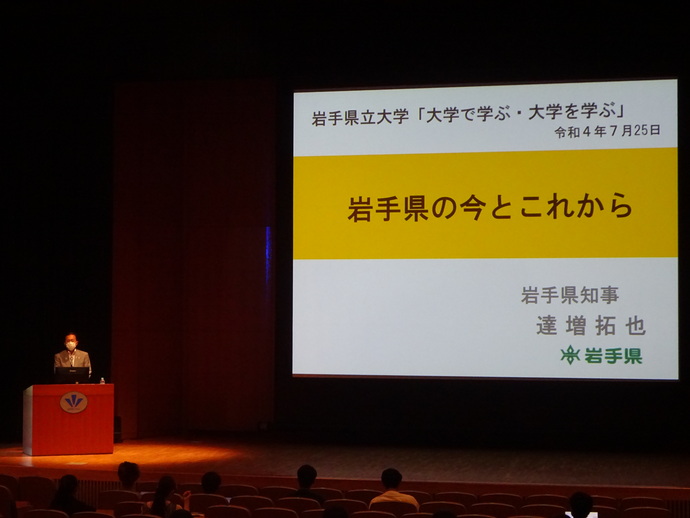 岩手県立大学「大学で学ぶ・大学を学ぶ」
令和４年７月25日

岩手県の今とこれから

岩手県知事
達 増 拓 也

岩手県